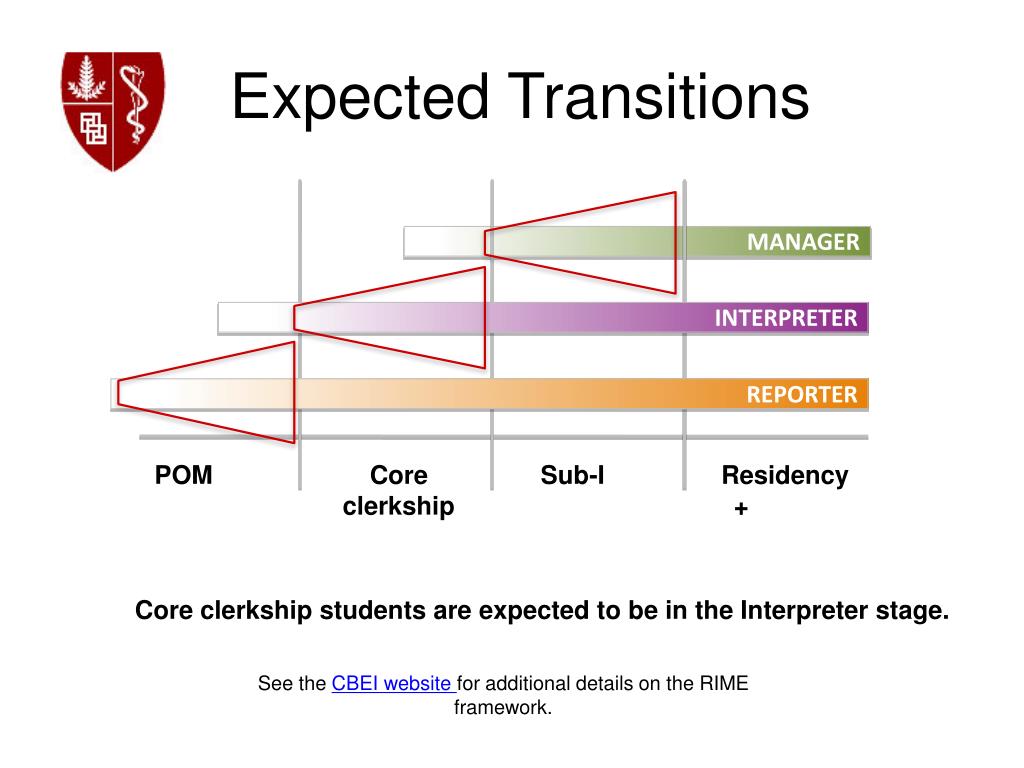 Expected Transitions

MANAGER

INTERPRETER

REPORTER

POM

Core clerkship

Sub-I

Residency +

Core clerkship students are expected to be in the Interpreter stage.

See the CBEI website for additional details on the RIME framework.